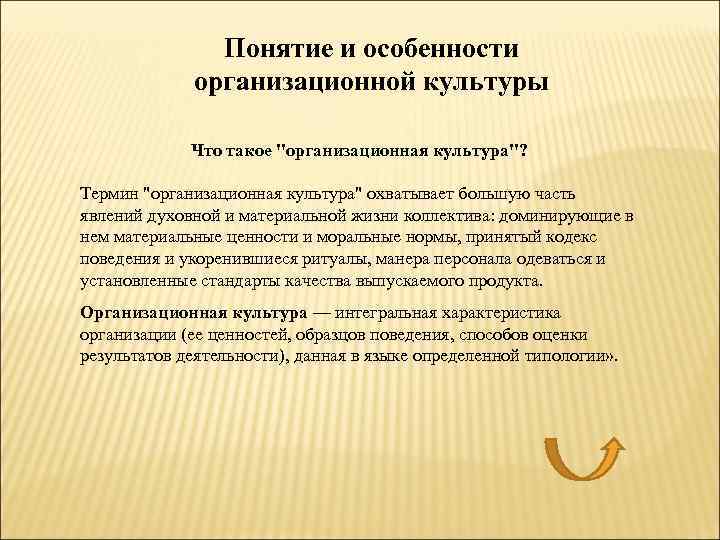 Понятие и особенности организационной культуры

Что такое "организационная культура"?

Термин "организационная культура" охватывает большую часть явлений духовной и материальной жизни коллектива: доминирующие в нем материальные ценности и моральные нормы, принятый кодекс поведения и укоренившиеся ритуалы, манера персонала одеваться и установленные стандарты качества выпускаемого продукта.

Организационная культура — интегральная характеристика организации (ее ценностей, образцов поведения, способов оценки результатов деятельности), данная в языке определенной типологии».